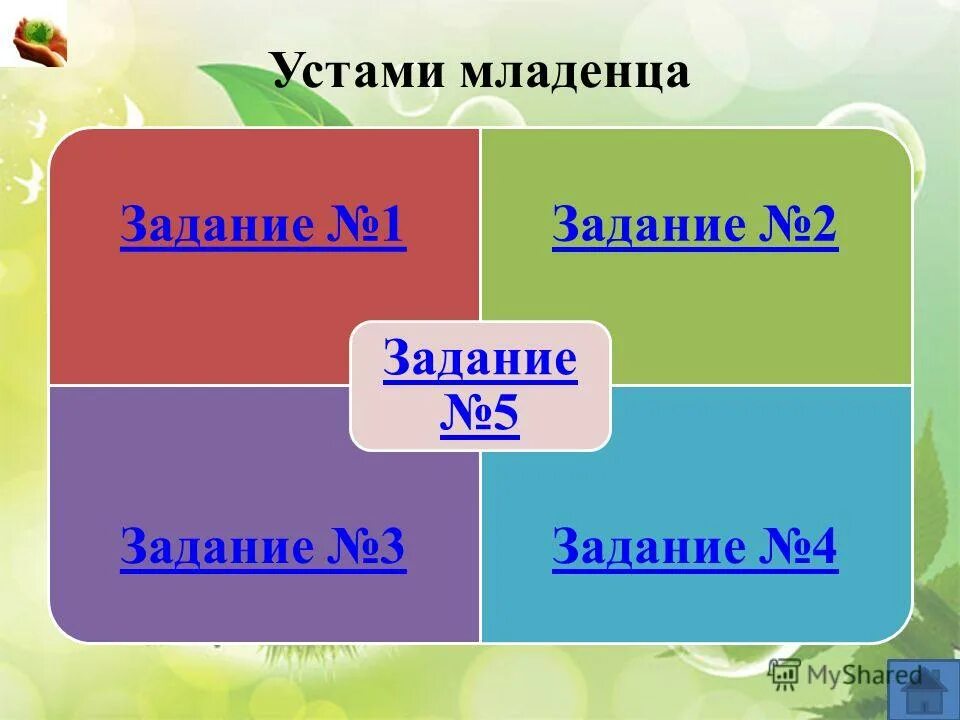 Устами младенца

Задание №1

Задание №2

Задание №5

Задание №3

Задание №4

MyShared